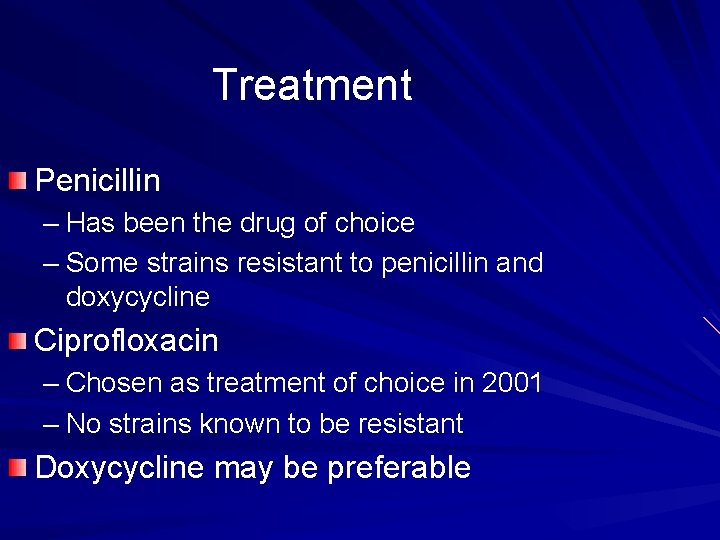 Treatment

Penicillin
– Has been the drug of choice
– Some strains resistant to penicillin and doxycycline

Ciprofloxacin
– Chosen as treatment of choice in 2001
– No strains known to be resistant

Doxycycline may be preferable